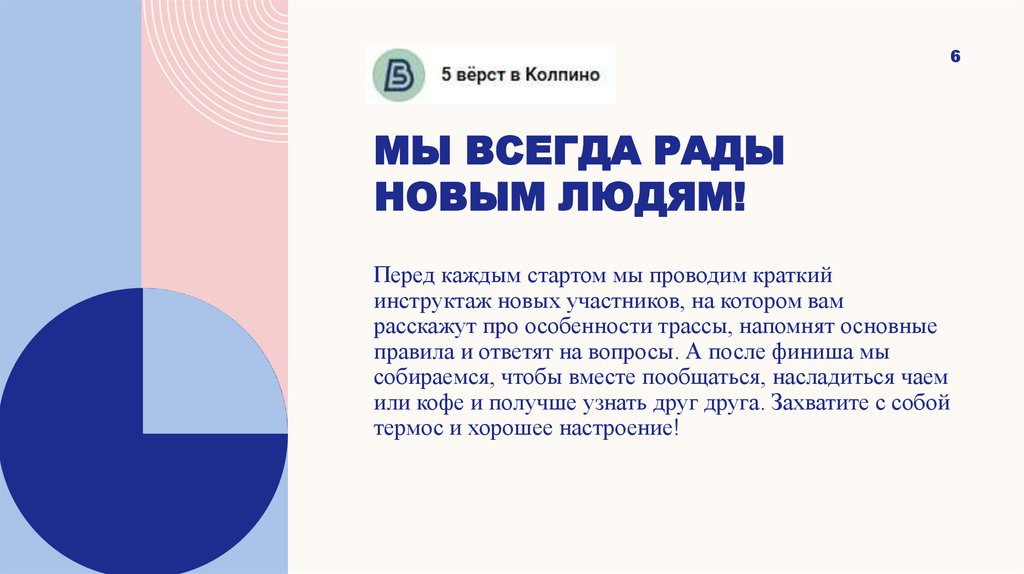 5 вёрст в Колпино

6

МЫ ВСЕГДА РАДЫ НОВЫМ ЛЮДЯМ!

Перед каждым стартом мы проводим краткий инструктаж новых участников, на котором вам расскажут про особенности трассы, напомнят основные правила и ответят на вопросы. А после финиша мы собираемся, чтобы вместе пообщаться, насладиться чаем или кофе и получше узнать друг друга. Захватите с собой термос и хорошее настроение!